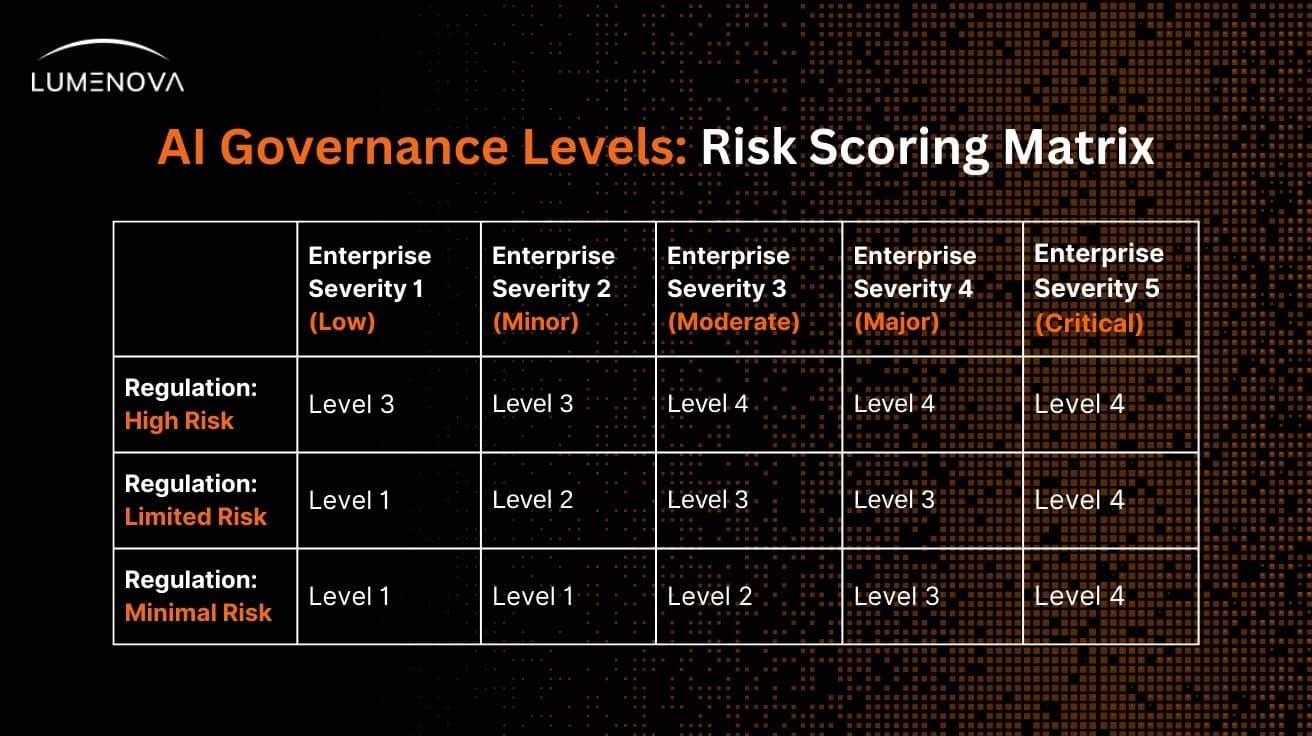 LUMENOVA

AI Governance Levels: Risk Scoring Matrix

| | Enterprise Severity 1 (Low) | Enterprise Severity 2 (Minor) | Enterprise Severity 3 (Moderate) | Enterprise Severity 4 (Major) | Enterprise Severity 5 (Critical) |
|---|---|---|---|---|---|
| Regulation: High Risk | Level 3 | Level 3 | Level 4 | Level 4 | Level 4 |
| Regulation: Limited Risk | Level 1 | Level 2 | Level 3 | Level 3 | Level 4 |
| Regulation: Minimal Risk | Level 1 | Level 1 | Level 2 | Level 3 | Level 4 |